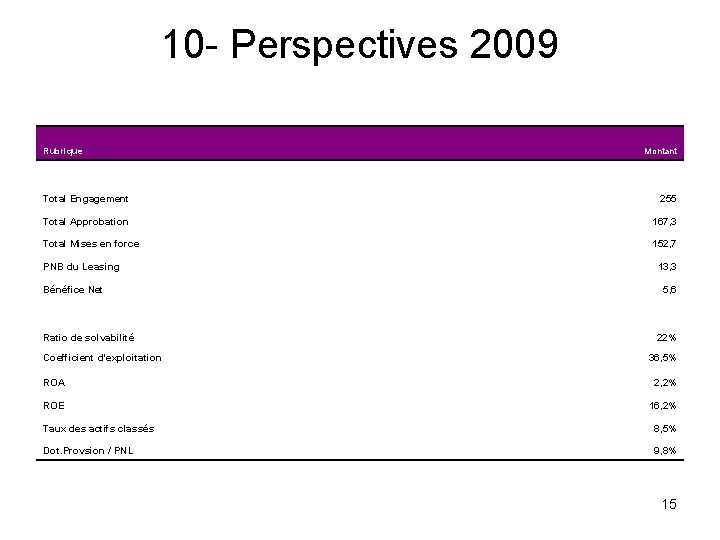 10- Perspectives 2009

| Rubrique | Montant |
|---|---|
| Total Engagement | 255 |
| Total Approbation | 167,3 |
| Total Mises en force | 152,7 |
| PNB du Leasing | 13,3 |
| Bénéfice Net | 5,6 |
| Ratio de solvabilité | 22% |
| Coefficient d'exploitation | 36,5% |
| ROA | 2,2% |
| ROE | 16,2% |
| Taux des actifs classés | 8,5% |
| Dot.Provsion / PNL | 9,8% |

15